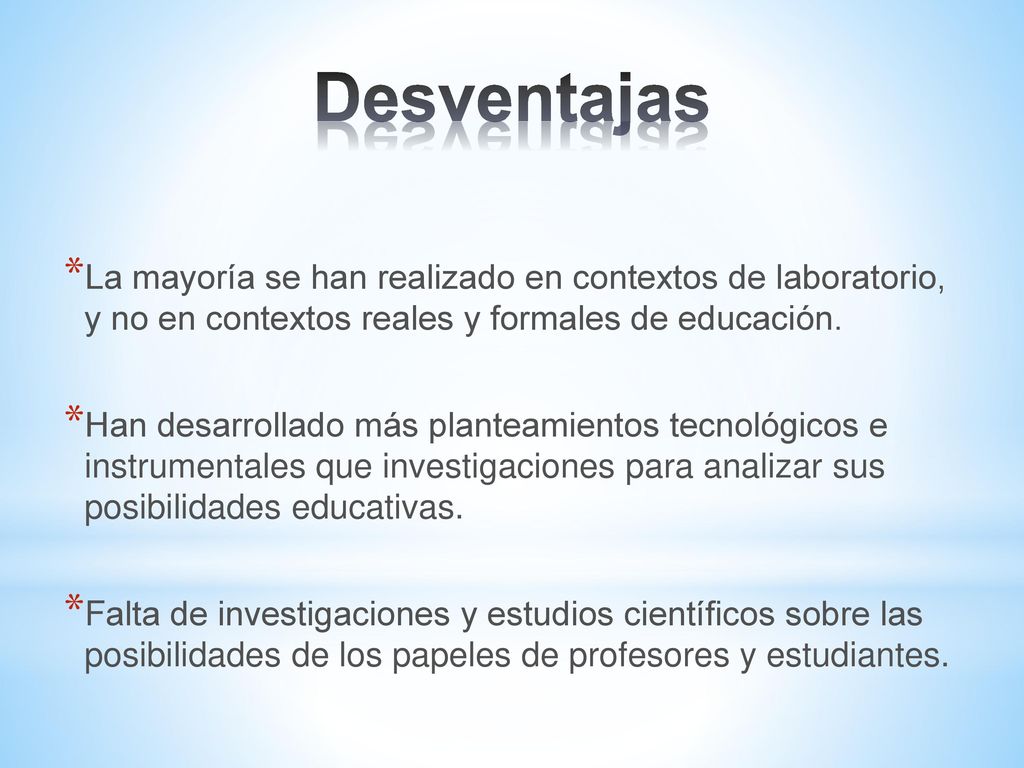 Desventajas

*La mayoría se han realizado en contextos de laboratorio, y no en contextos reales y formales de educación.

*Han desarrollado más planteamientos tecnológicos e instrumentales que investigaciones para analizar sus posibilidades educativas.

*Falta de investigaciones y estudios científicos sobre las posibilidades de los papeles de profesores y estudiantes.